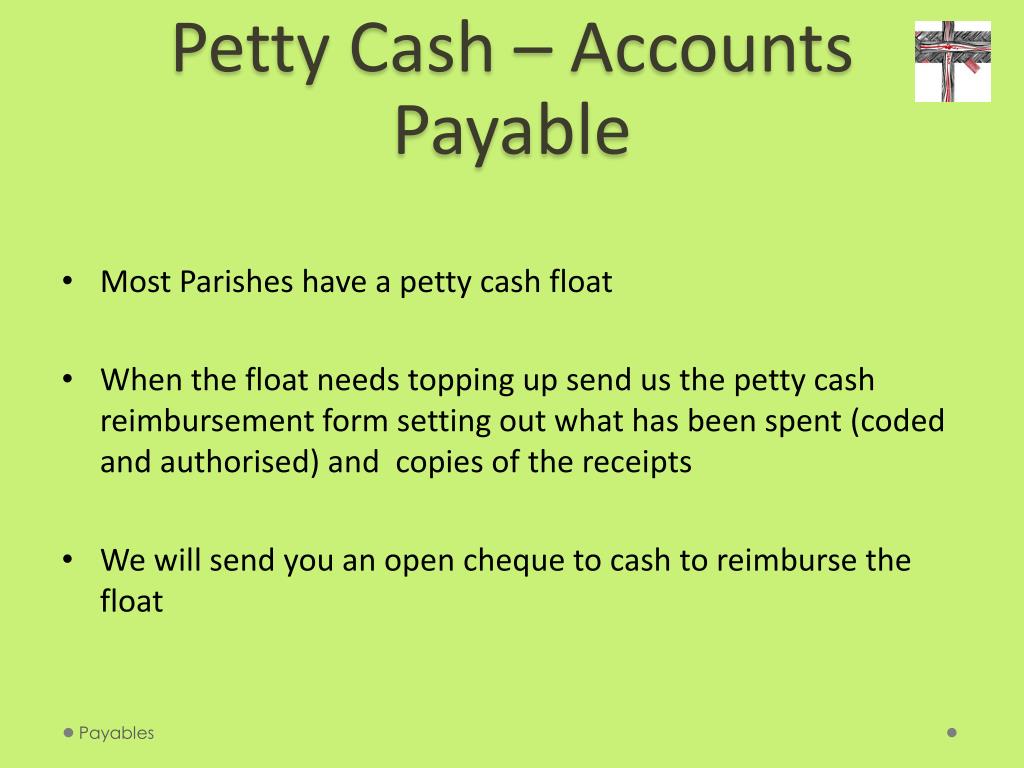 Petty Cash – Accounts Payable

• Most Parishes have a petty cash float

• When the float needs topping up send us the petty cash reimbursement form setting out what has been spent (coded and authorised) and copies of the receipts

• We will send you an open cheque to cash to reimburse the float

• Payables